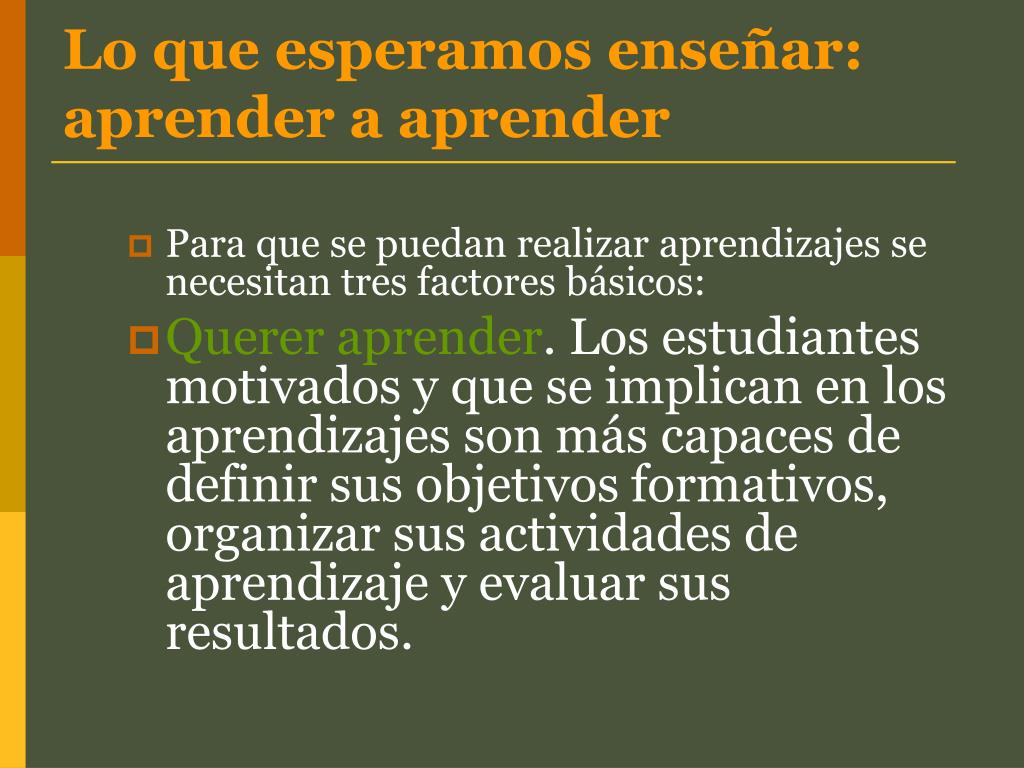 Lo que esperamos enseñar: aprender a aprender

Para que se puedan realizar aprendizajes se necesitan tres factores básicos:

Querer aprender. Los estudiantes motivados y que se implican en los aprendizajes son más capaces de definir sus objetivos formativos, organizar sus actividades de aprendizaje y evaluar sus resultados.